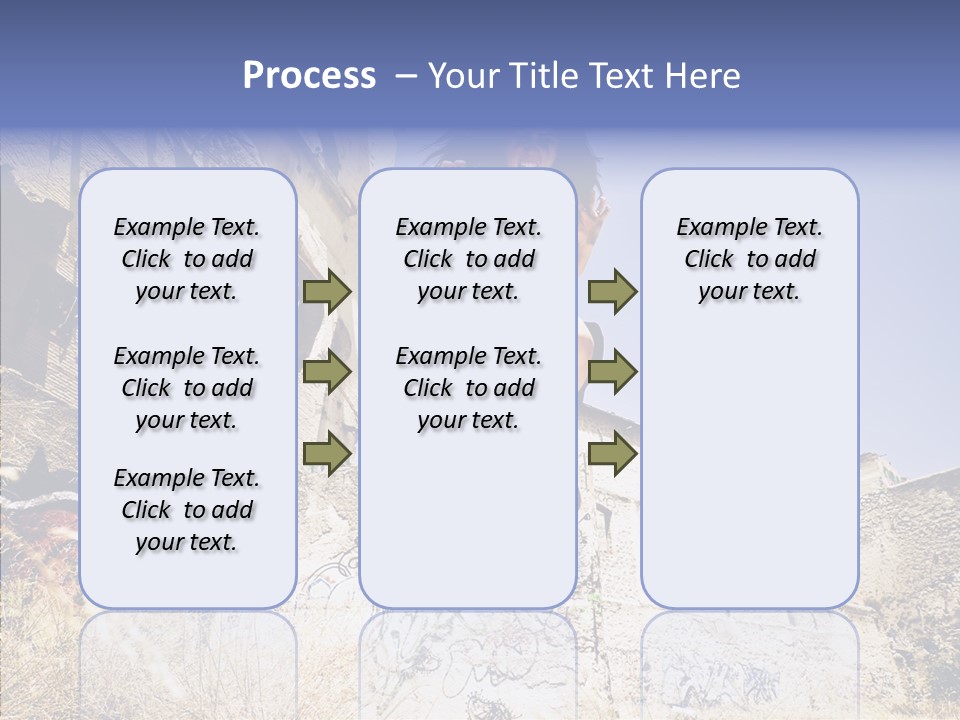 Process – Your Title Text Here

Example Text. Click to add your text.

Example Text. Click to add your text.

Example Text. Click to add your text.

Example Text. Click to add your text.

Example Text. Click to add your text.

Example Text. Click to add your text.